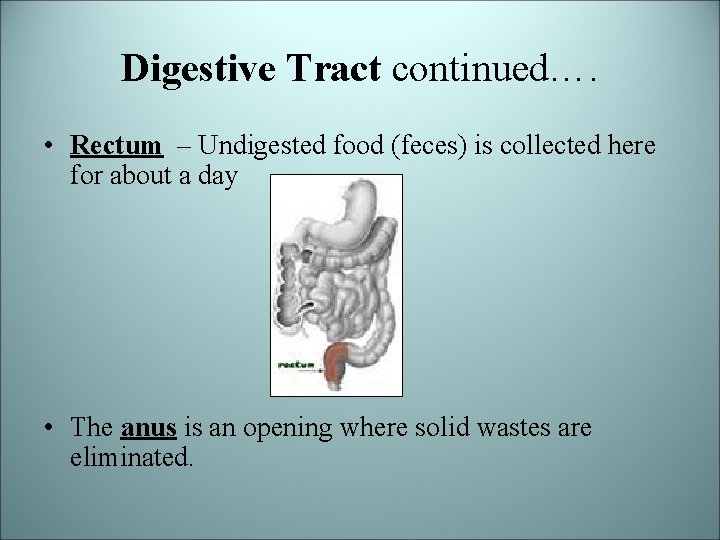 Digestive Tract continued….

• Rectum – Undigested food (feces) is collected here for about a day

rectum

• The anus is an opening where solid wastes are eliminated.